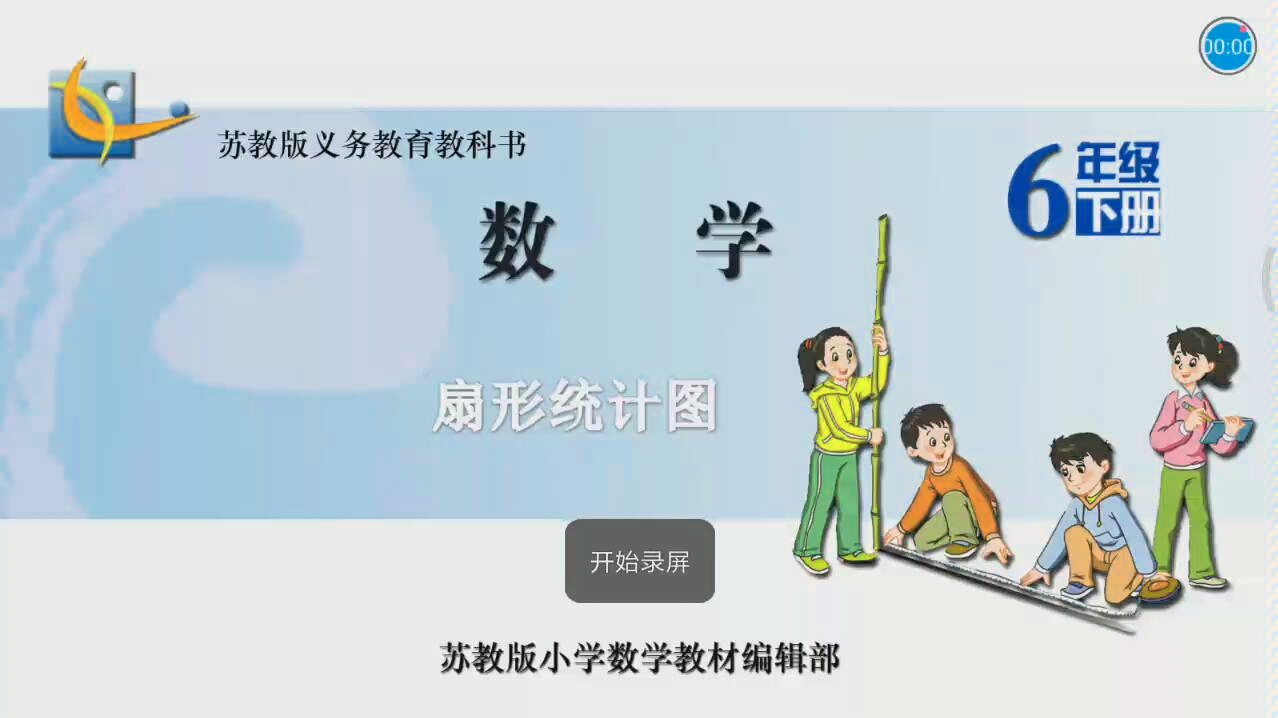 00:00

苏教版义务教育教科书

6 年级 下册

数 学

扇形统计图

开始录屏

苏教版小学数学教材编辑部